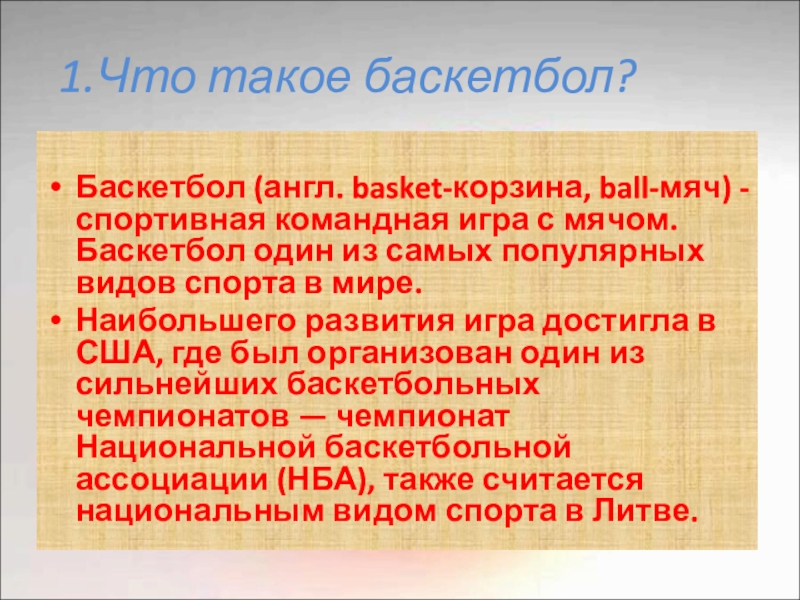 1.Что такое баскетбол?

• Баскетбол (англ. basket-корзина, ball-мяч) - спортивная командная игра с мячом. Баскетбол один из самых популярных видов спорта в мире.
• Наибольшего развития игра достигла в США, где был организован один из сильнейших баскетбольных чемпионатов — чемпионат Национальной баскетбольной ассоциации (НБА), также считается национальным видом спорта в Литве.